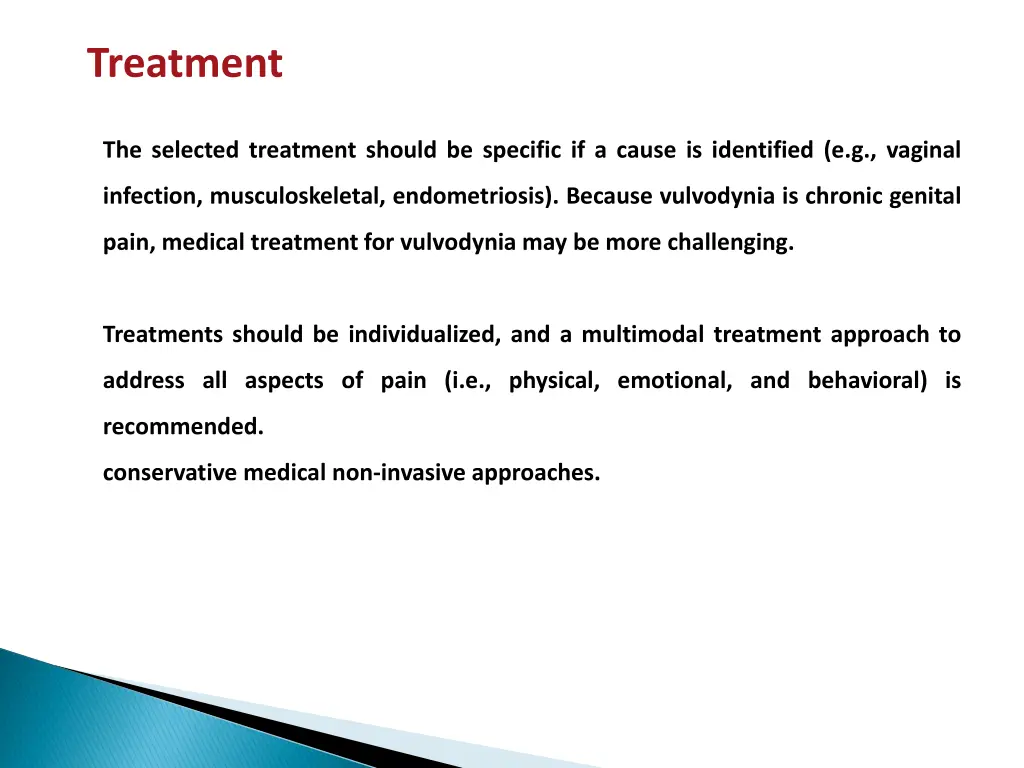 Treatment

The selected treatment should be specific if a cause is identified (e.g., vaginal infection, musculoskeletal, endometriosis). Because vulvodynia is chronic genital pain, medical treatment for vulvodynia may be more challenging.

Treatments should be individualized, and a multimodal treatment approach to address all aspects of pain (i.e., physical, emotional, and behavioral) is recommended.
conservative medical non-invasive approaches.